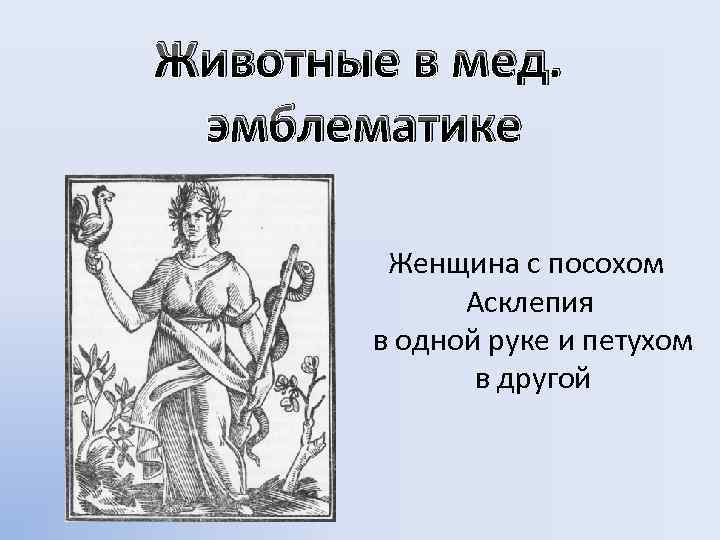 Животные в мед. эмблематике

Женщина с посохом Асклепия в одной руке и петухом в другой